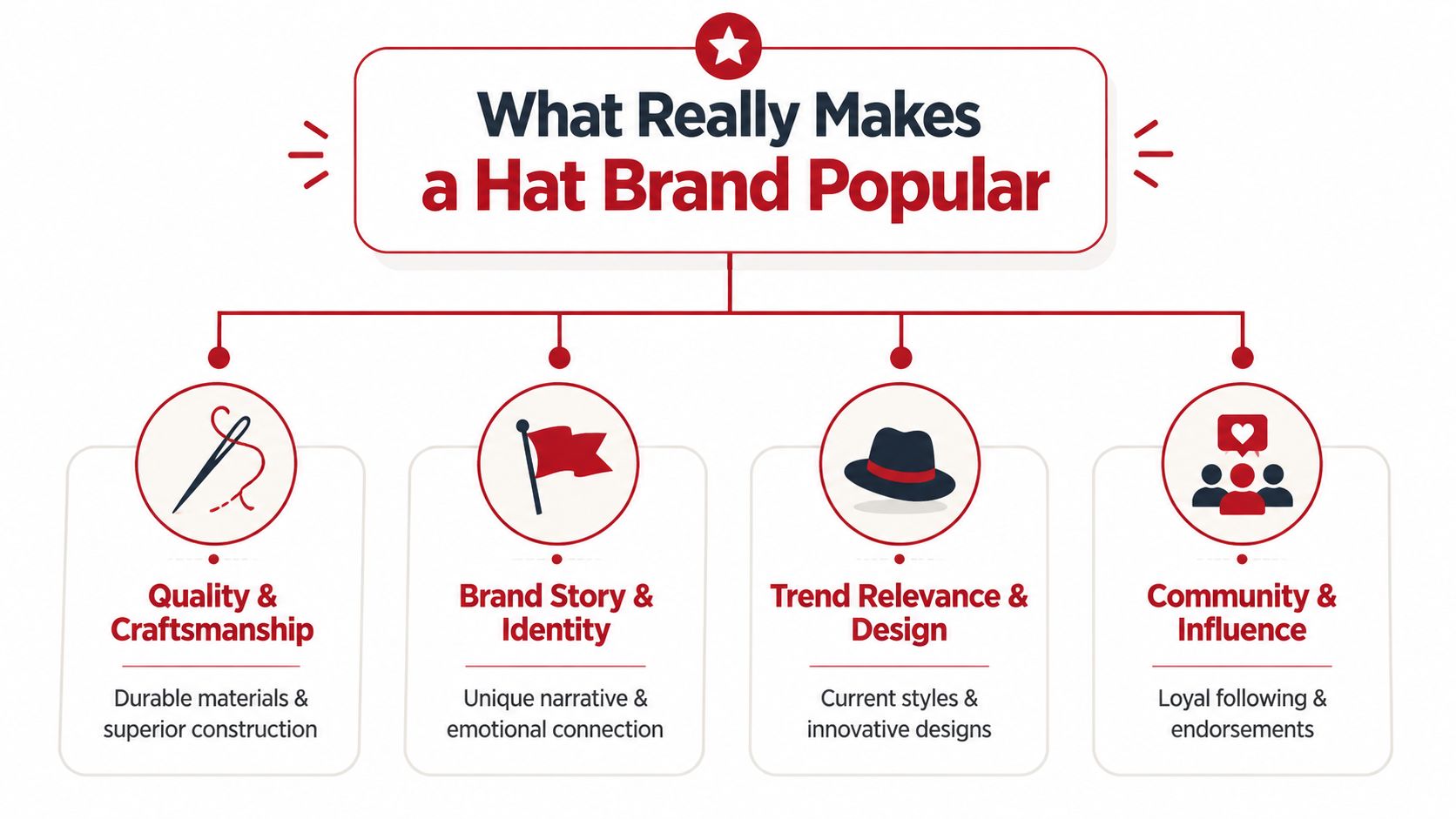 What Really Makes a Hat Brand Popular

Quality & Craftsmanship

Durable materials & superior construction

Brand Story & Identity

Unique narrative & emotional connection

Trend Relevance & Design

Current styles & innovative designs

Community & Influence

Loyal following & endorsements